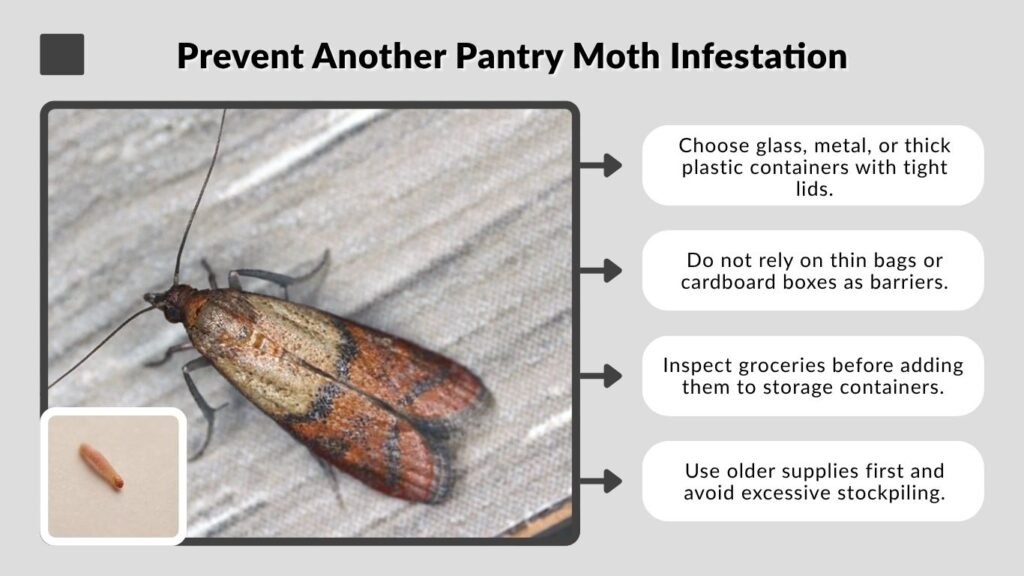 Prevent Another Pantry Moth Infestation

Choose glass, metal, or thick plastic containers with tight lids.

Do not rely on thin bags or cardboard boxes as barriers.

Inspect groceries before adding them to storage containers.

Use older supplies first and avoid excessive stockpiling.